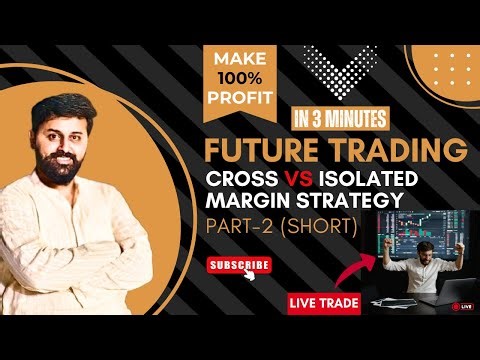 MAKE 100% PROFIT

IN 3 MINUTES

FUTURE TRADING

CROSS VS ISOLATED MARGIN STRATEGY

PART-2 (SHORT)

SUBSCRIBE

LIVE TRADE

LIVE